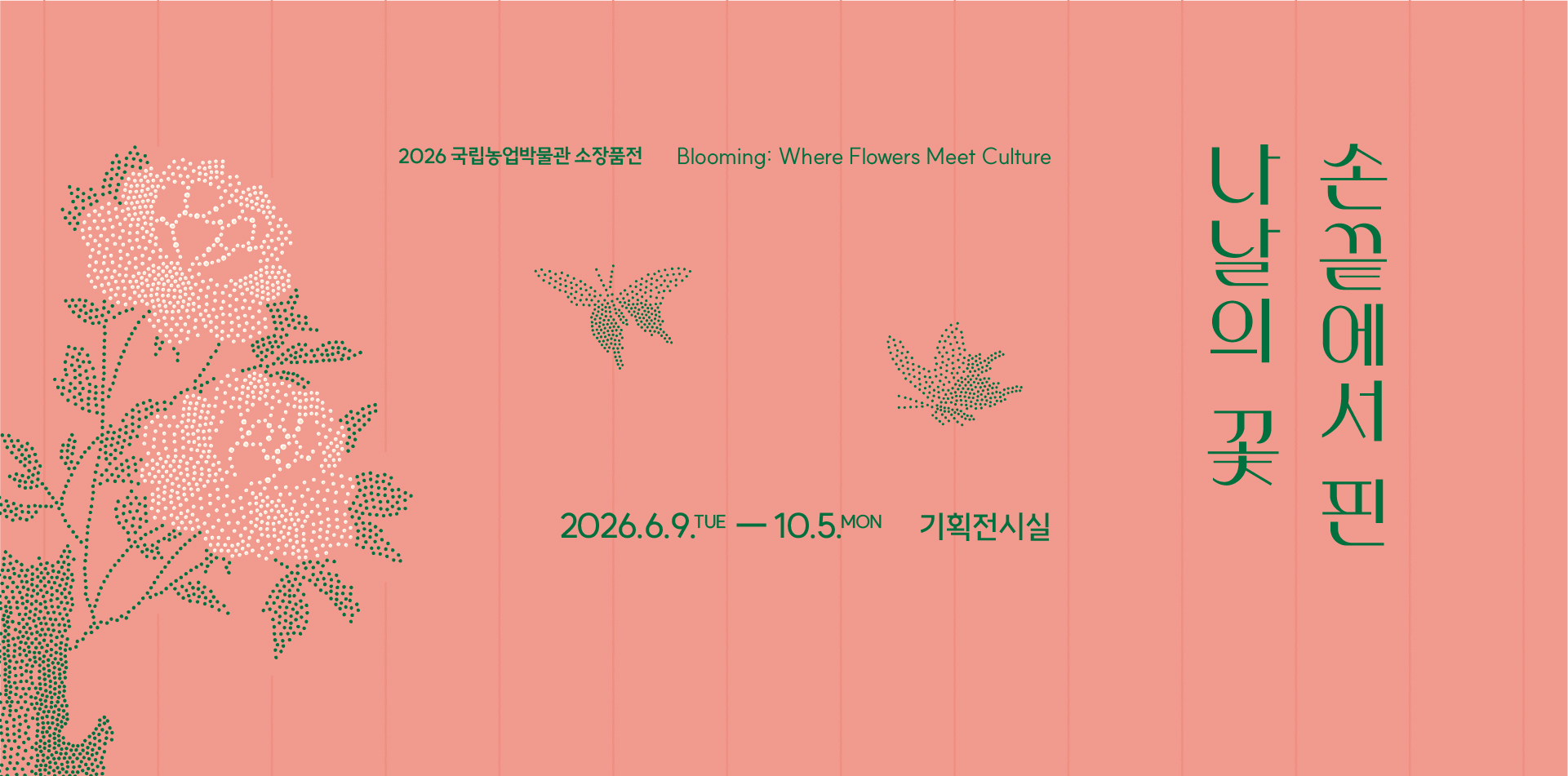 2026 국립농업박물관 소장품전 Blooming: Where Flowers Meet Culture

손끝에서 핀
나날의 꽃

2026.6.9.TUE — 10.5.MON 기획전시실